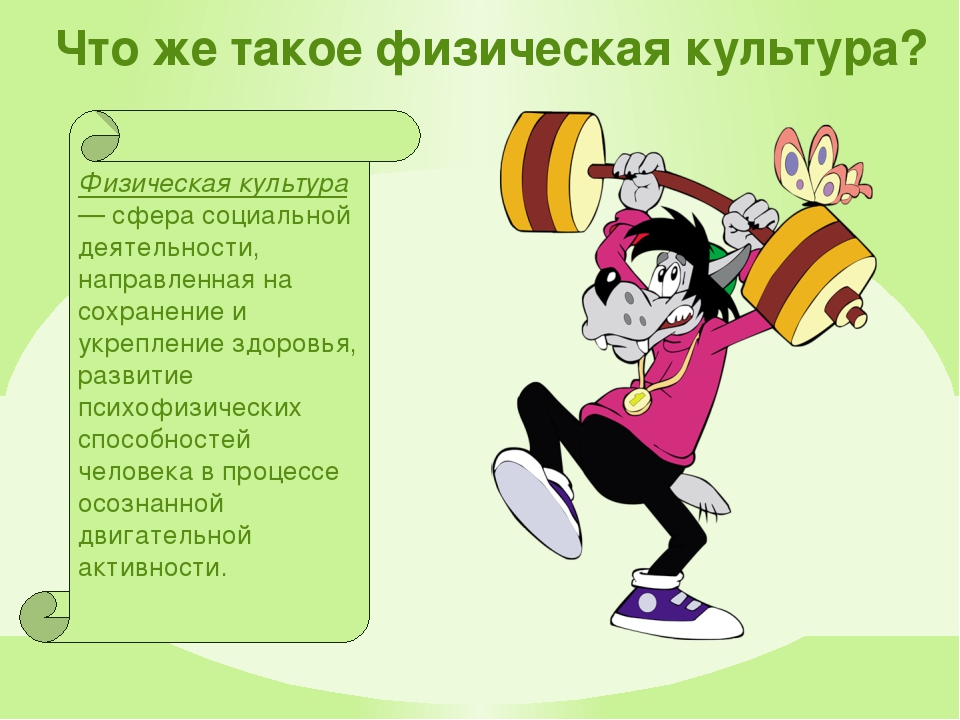 Что же такое физическая культура?

Физическая культура — сфера социальной деятельности, направленная на сохранение и укрепление здоровья, развитие психофизических способностей человека в процессе осознанной двигательной активности.